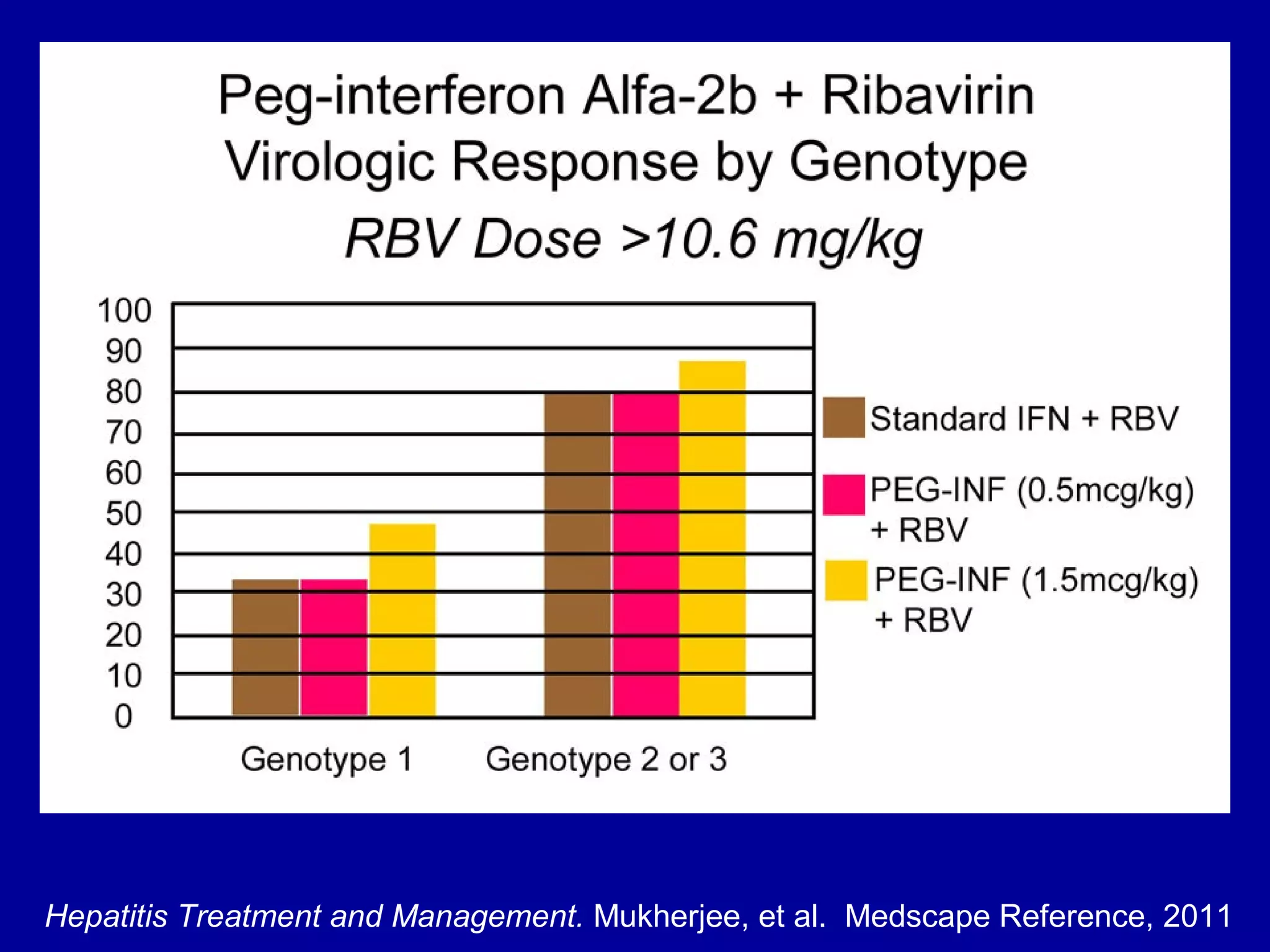 Peg-interferon Alfa-2b + Ribavirin
Virologic Response by Genotype
RBV Dose >10.6 mg/kg

100
90
80
70
60
50
40
30
20
10
0

Genotype 1
Genotype 2 or 3

Standard IFN + RBV
PEG-INF (0.5mcg/kg) + RBV
PEG-INF (1.5mcg/kg) + RBV

Hepatitis Treatment and Management. Mukherjee, et al. Medscape Reference, 2011